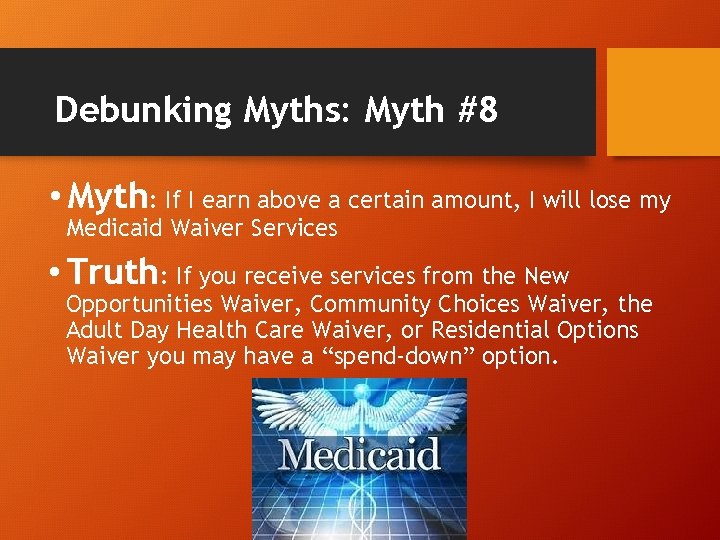 Debunking Myths: Myth #8

• Myth: If I earn above a certain amount, I will lose my Medicaid Waiver Services

• Truth: If you receive services from the New Opportunities Waiver, Community Choices Waiver, the Adult Day Health Care Waiver, or Residential Options Waiver you may have a “spend-down” option.

Medicaid